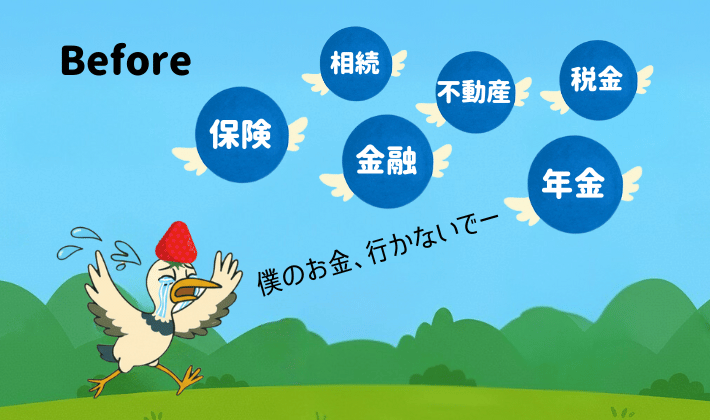 Before

相続

不動産

税金

保険

金融

年金

僕のお金、行かないでー